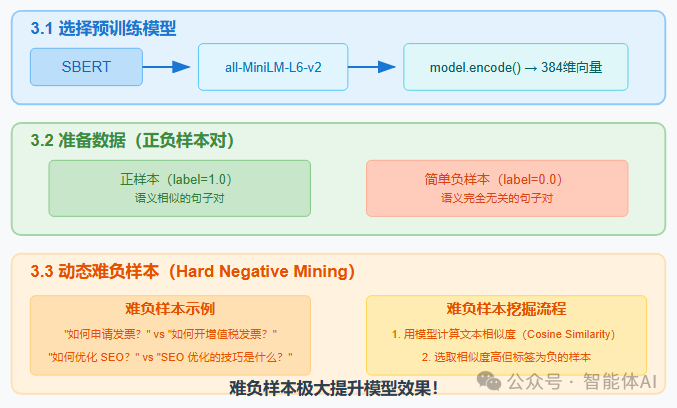 3.1 选择预训练模型

SBERT

all-MiniLM-L6-v2

model.encode() → 384维向量

3.2 准备数据（正负样本对）

正样本（label=1.0）
语义相似的句子对

简单负样本（label=0.0）
语义完全无关的句子对

3.3 动态难负样本（Hard Negative Mining）

难负样本示例
"如何申请发票？" vs "如何开增值税发票？"
"如何优化 SEO？" vs "SEO 优化的技巧是什么？"

难负样本挖掘流程
1. 用模型计算文本相似度（Cosine Similarity）
2. 选取相似度高但标签为负的样本

难负样本极大提升模型效果！

公众号 · 智能体AI